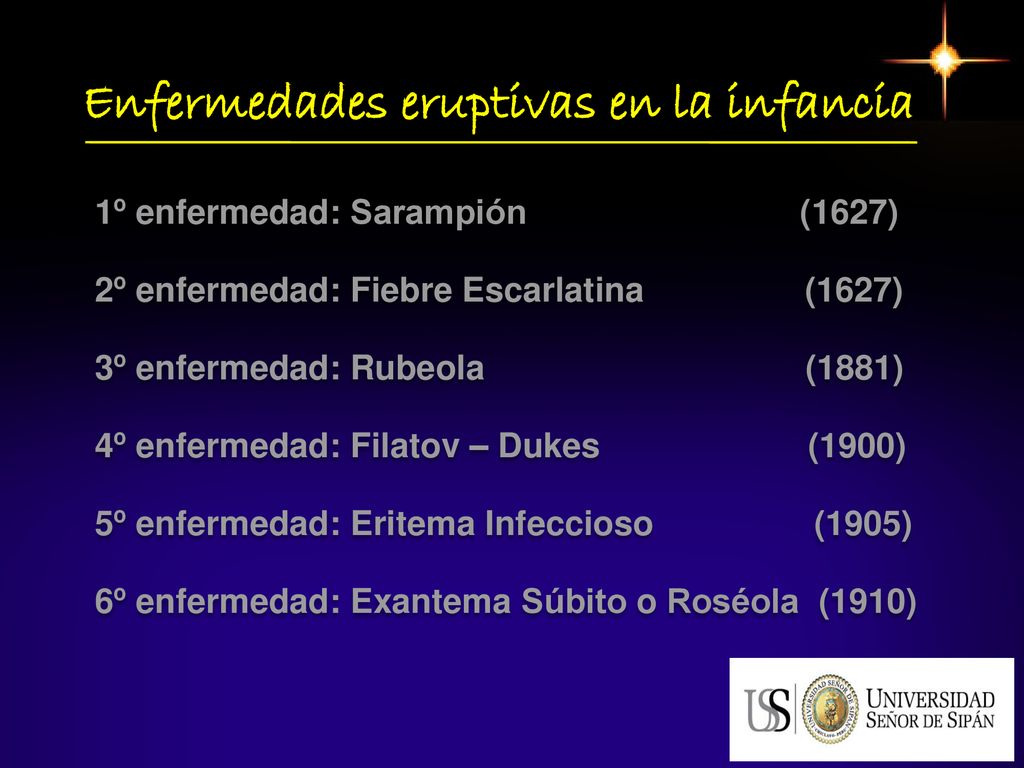 Enfermedades eruptivas en la infancia

1º enfermedad: Sarampión (1627)

2º enfermedad: Fiebre Escarlatina (1627)

3º enfermedad: Rubeola (1881)

4º enfermedad: Filatov – Dukes (1900)

5º enfermedad: Eritema Infeccioso (1905)

6º enfermedad: Exantema Súbito o Roséola (1910)

USS UNIVERSIDAD SEÑOR DE SIPÁN